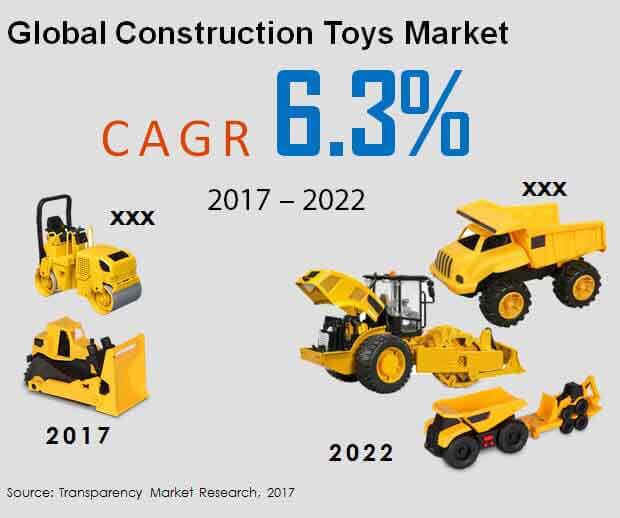 Global Construction Toys Market

CAGR 6.3%

2017 – 2022

XXX

XXX

2017

2022

Source: Transparency Market Research, 2017